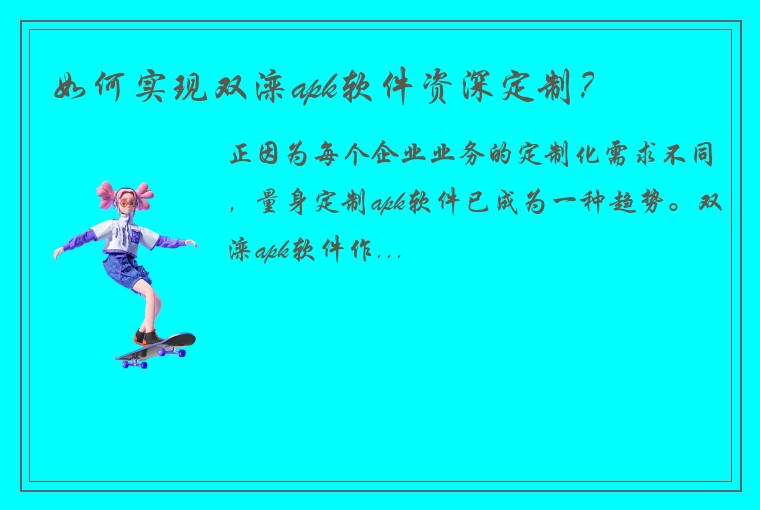 如何实现双滦apk软件资深定制？

正因为每个企业业务的定制化需求不同，量身定制apk软件已成为一种趋势。双滦apk软件作...